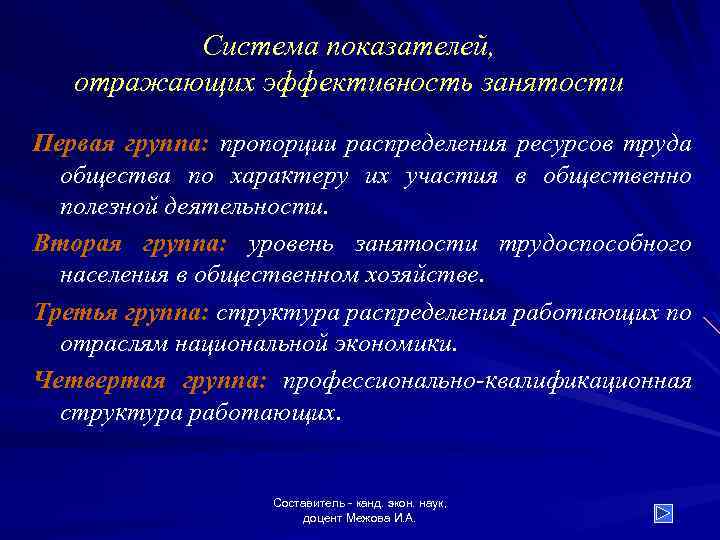 Система показателей, отражающих эффективность занятости

Первая группа: пропорции распределения ресурсов труда общества по характеру их участия в общественно полезной деятельности.

Вторая группа: уровень занятости трудоспособного населения в общественном хозяйстве.

Третья группа: структура распределения работающих по отраслям национальной экономики.

Четвертая группа: профессионально-квалификационная структура работающих.

Составитель - канд. экон. наук, доцент Межова И.А.